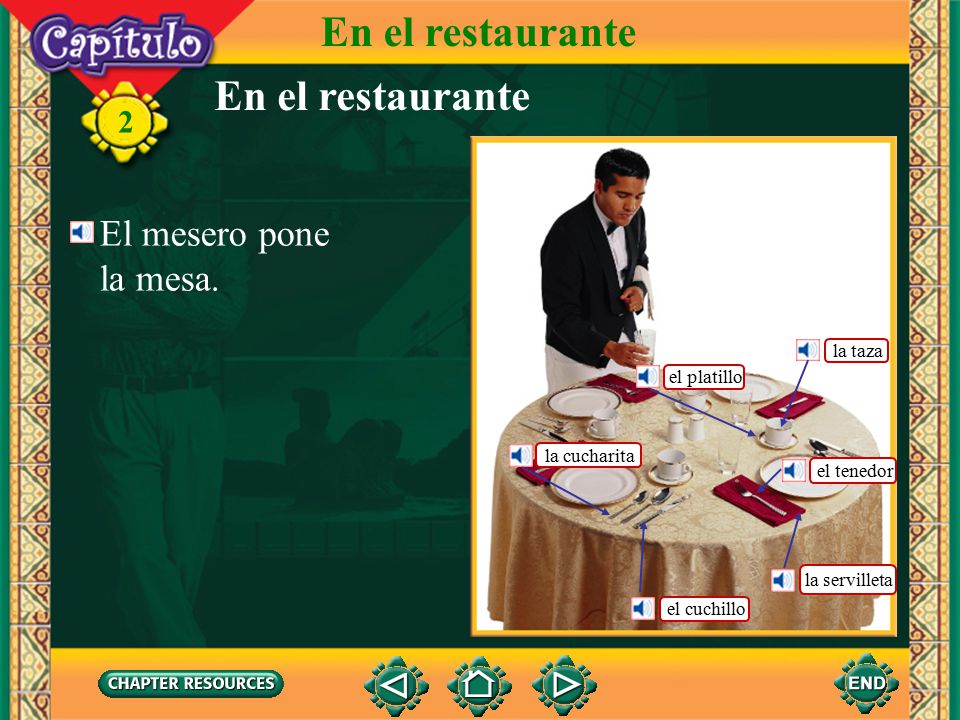 Capítulo
2
En el restaurante

En el restaurante

El mesero pone la mesa.

la taza
el platillo
la cucharita
el tenedor
la servilleta
el cuchillo

CHAPTER RESOURCES
END